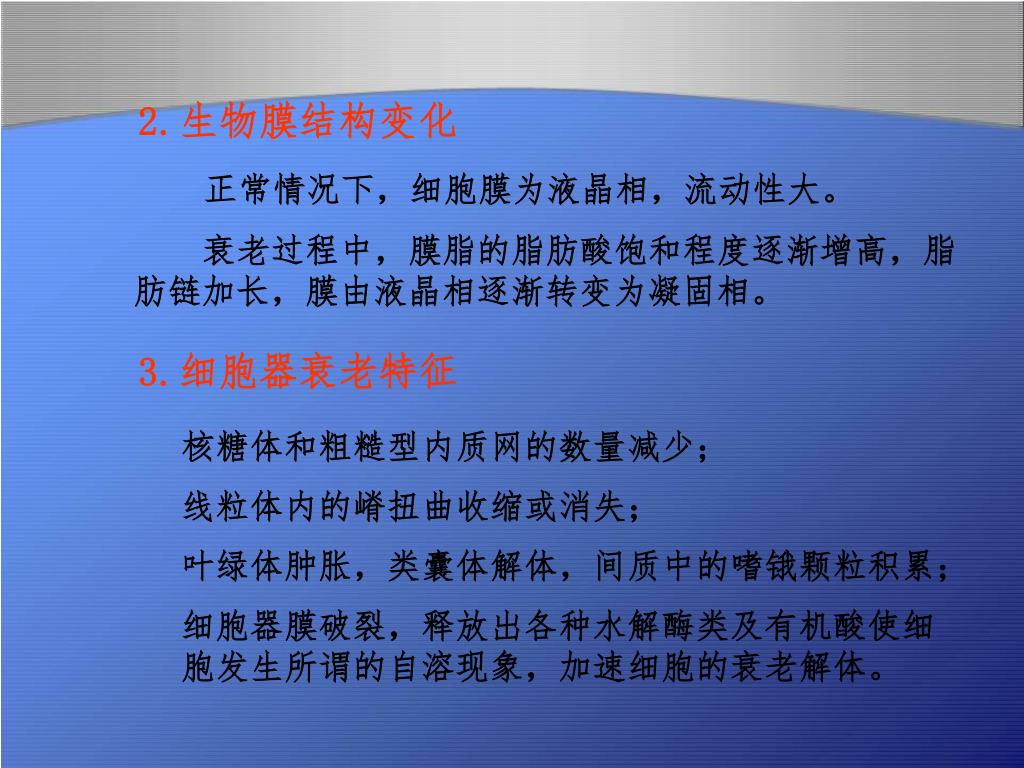 2.生物膜结构变化

正常情况下，细胞膜为液晶相，流动性大。

衰老过程中，膜脂的脂肪酸饱和程度逐渐增高，脂肪链加长，膜由液晶相逐渐转变为凝固相。

3.细胞器衰老特征

核糖体和粗糙型内质网的数量减少；

线粒体内的嵴扭曲收缩或消失；

叶绿体肿胀，类囊体解体，间质中的嗜锇颗粒积累；

细胞器膜破裂，释放出各种水解酶类及有机酸使细胞发生所谓的自溶现象，加速细胞的衰老解体。